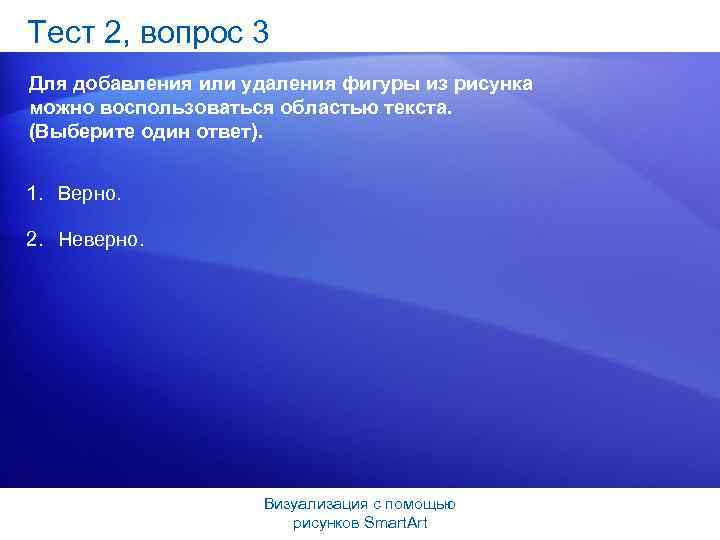 Тест 2, вопрос 3

Для добавления или удаления фигуры из рисунка можно воспользоваться областью текста. (Выберите один ответ).

1. Верно.

2. Неверно.

Визуализация с помощью рисунков SmartArt